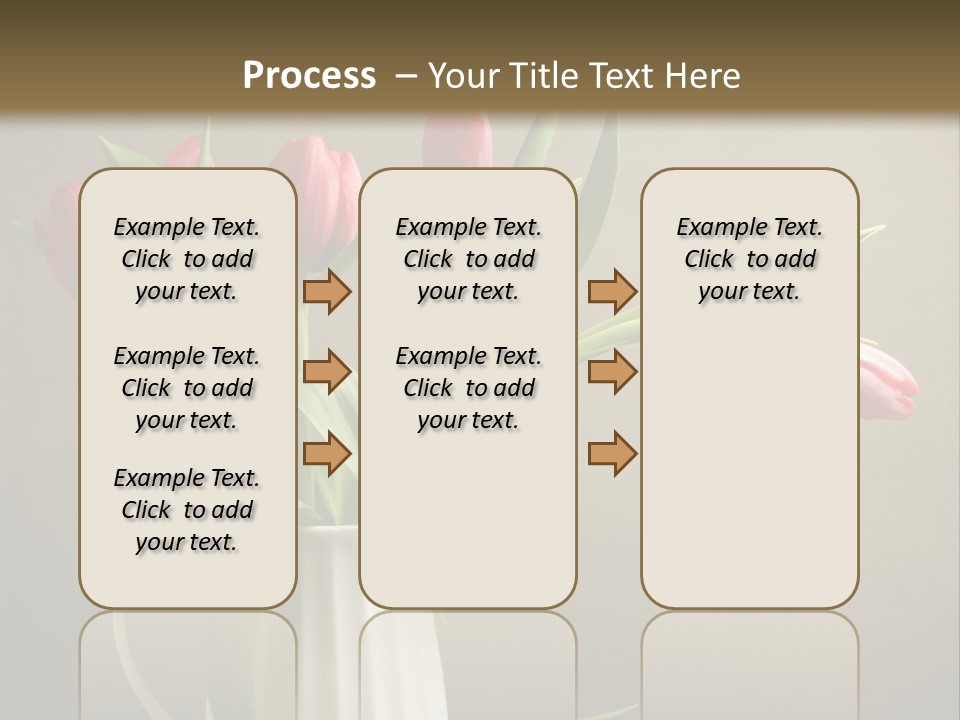 Process – Your Title Text Here

Example Text. Click to add your text.

Example Text. Click to add your text.

Example Text. Click to add your text.

Example Text. Click to add your text.

Example Text. Click to add your text.

Example Text. Click to add your text.